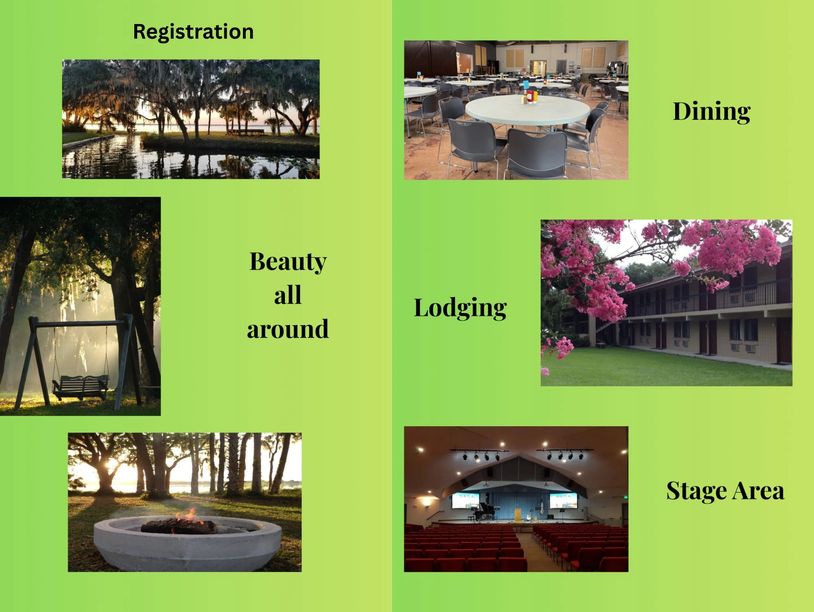 Registration

Beauty all around

Dining

Lodging

Stage Area